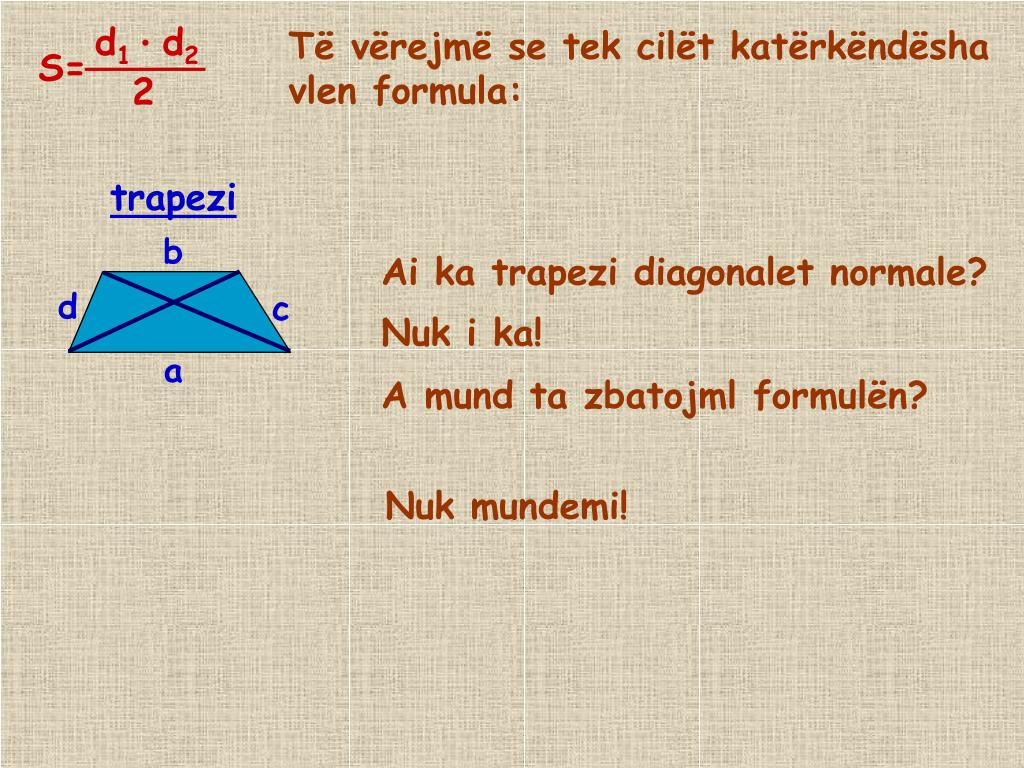 $S=\frac{d_1 \cdot d_2}{2}$

Të vërejmë se tek cilët katërkëndësha vlen formula:

trapezi

b

d

c

a

Ai ka trapezi diagonalet normale?

Nuk i ka!

A mund ta zbatojml formulën?

Nuk mundemi!